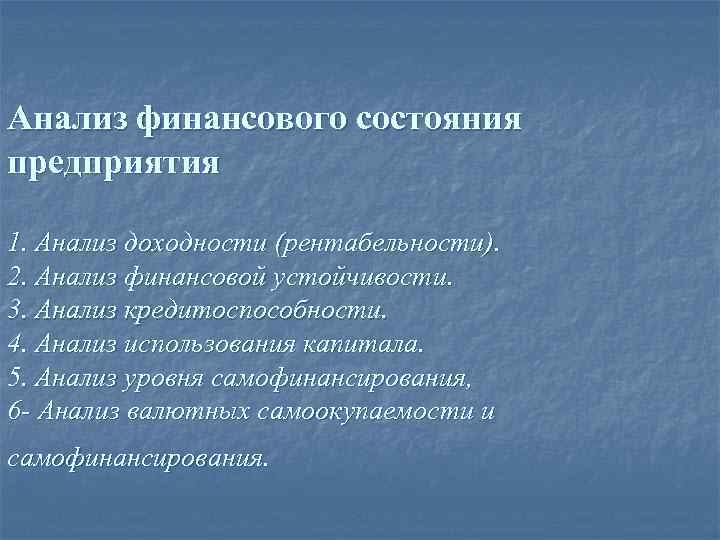 Анализ финансового состояния предприятия

1. Анализ доходности (рентабельности).
2. Анализ финансовой устойчивости.
3. Анализ кредитоспособности.
4. Анализ использования капитала.
5. Анализ уровня самофинансирования,
6- Анализ валютных самоокупаемости и

самофинансирования.